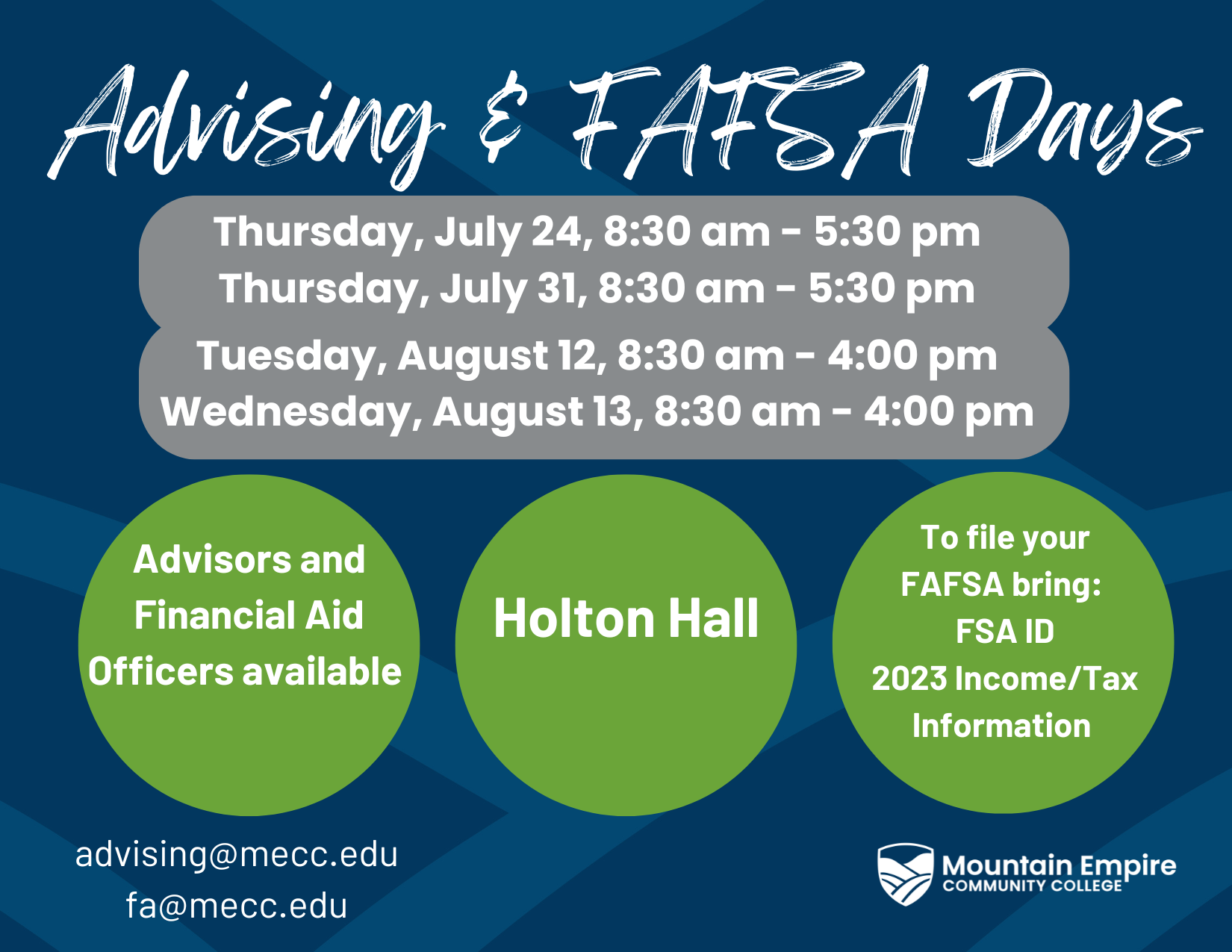 Advising & FAFSA Days

Thursday, July 24, 8:30 am - 5:30 pm
Thursday, July 31, 8:30 am - 5:30 pm
Tuesday, August 12, 8:30 am - 4:00 pm
Wednesday, August 13, 8:30 am - 4:00 pm

Advisors and Financial Aid Officers available

Holton Hall

To file your FAFSA bring:
FSA ID
2023 Income/Tax Information

advising@mecc.edu
fa@mecc.edu

Mountain Empire
COMMUNITY COLLEGE